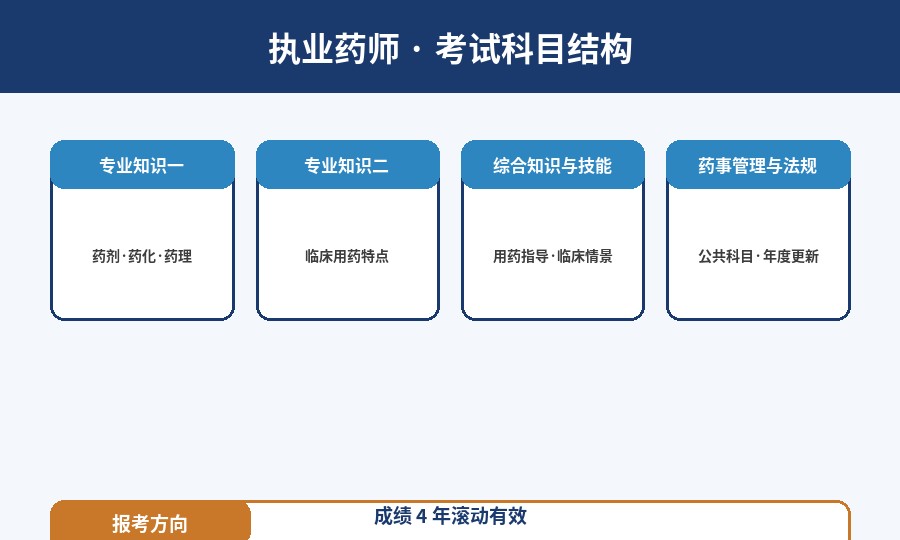 执业药师 · 考试科目结构

专业知识一

药剂·药化·药理

专业知识二

临床用药特点

综合知识与技能

用药指导·临床情景

药事管理与法规

公共科目·年度更新

报考方向

成绩 4 年滚动有效